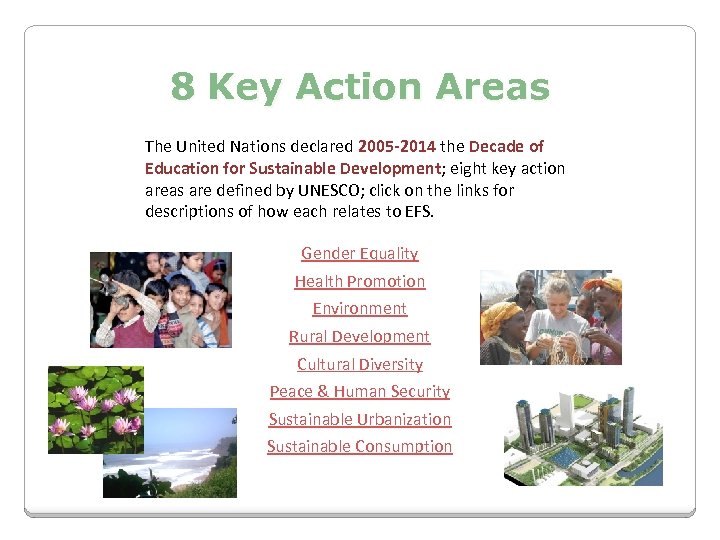 8 Key Action Areas

The United Nations declared 2005-2014 the Decade of Education for Sustainable Development; eight key action areas are defined by UNESCO; click on the links for descriptions of how each relates to EFS.

Gender Equality
Health Promotion
Environment
Rural Development
Cultural Diversity
Peace & Human Security
Sustainable Urbanization
Sustainable Consumption